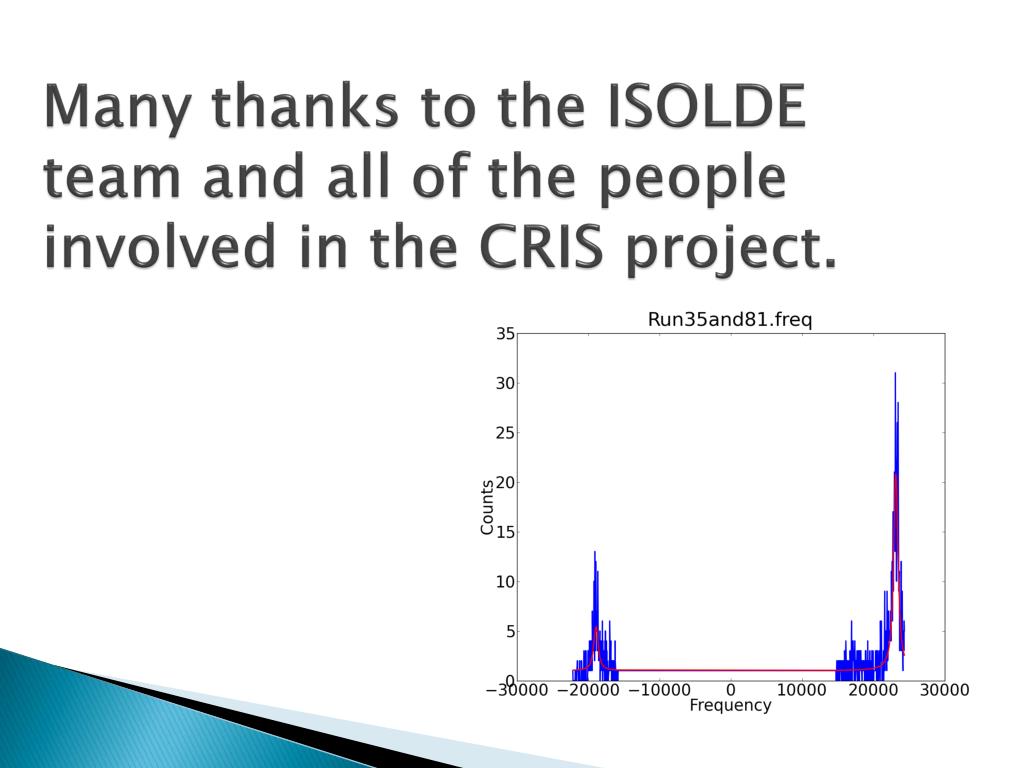 Many thanks to the ISOLDE team and all of the people involved in the CRIS project.

Run35and81.freq

35
30
25
20
15
10
5
0

Counts

−30000 −20000 −10000 0 10000 20000 30000

Frequency